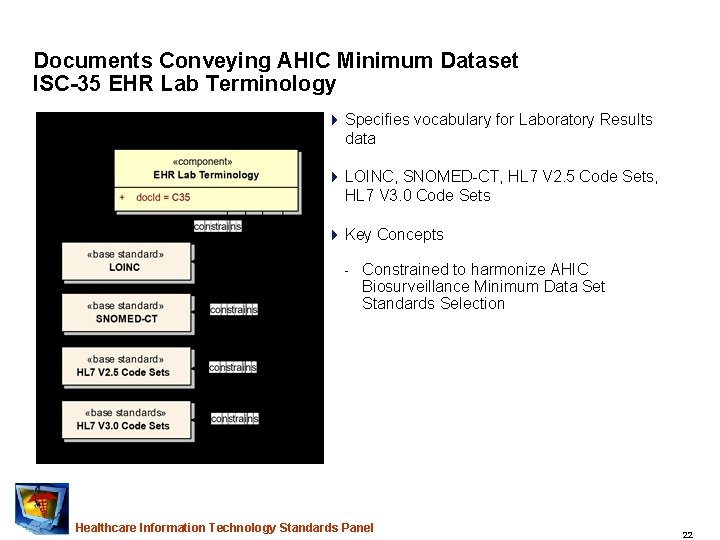 Documents Conveying AHIC Minimum Dataset
ISC-35 EHR Lab Terminology

«component»
EHR Lab Terminology
+ docId = C35

constrains

«base standard»
LOINC

«base standard»
SNOMED-CT

constrains

«base standard»
HL7 V2.5 Code Sets

constrains

«base standards»
HL7 V3.0 Code Sets

constrains

Specifies vocabulary for Laboratory Results data

LOINC, SNOMED-CT, HL7 V2.5 Code Sets, HL7 V3.0 Code Sets

Key Concepts

- Constrained to harmonize AHIC Biosurveillance Minimum Data Set Standards Selection

Healthcare Information Technology Standards Panel

22